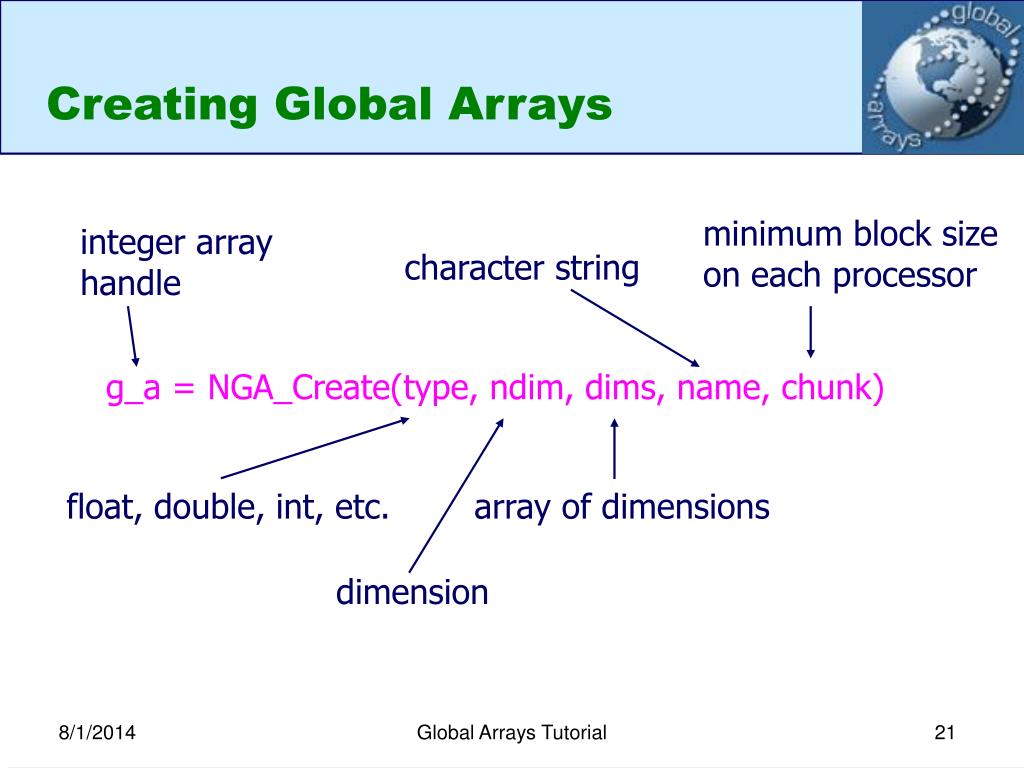 Creating Global Arrays

global arrays

integer array handle

character string

minimum block size on each processor

g_a = NGA_Create(type, ndim, dims, name, chunk)

float, double, int, etc.

array of dimensions

dimension

8/1/2014

Global Arrays Tutorial

21